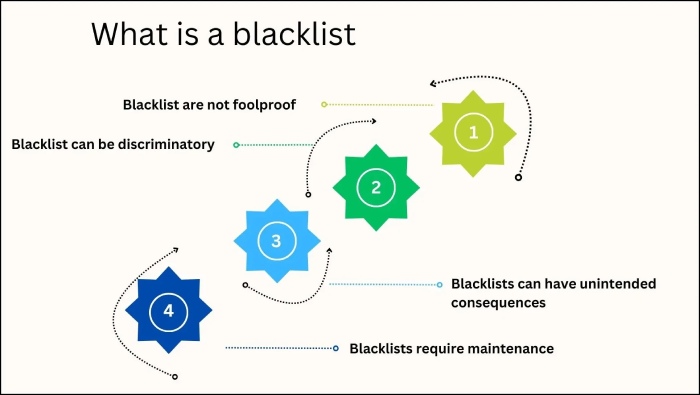 What is a blacklist

Blacklist are not foolproof

1

Blacklist can be discriminatory

2

3

Blacklists can have unintended consequences

4

Blacklists require maintenance